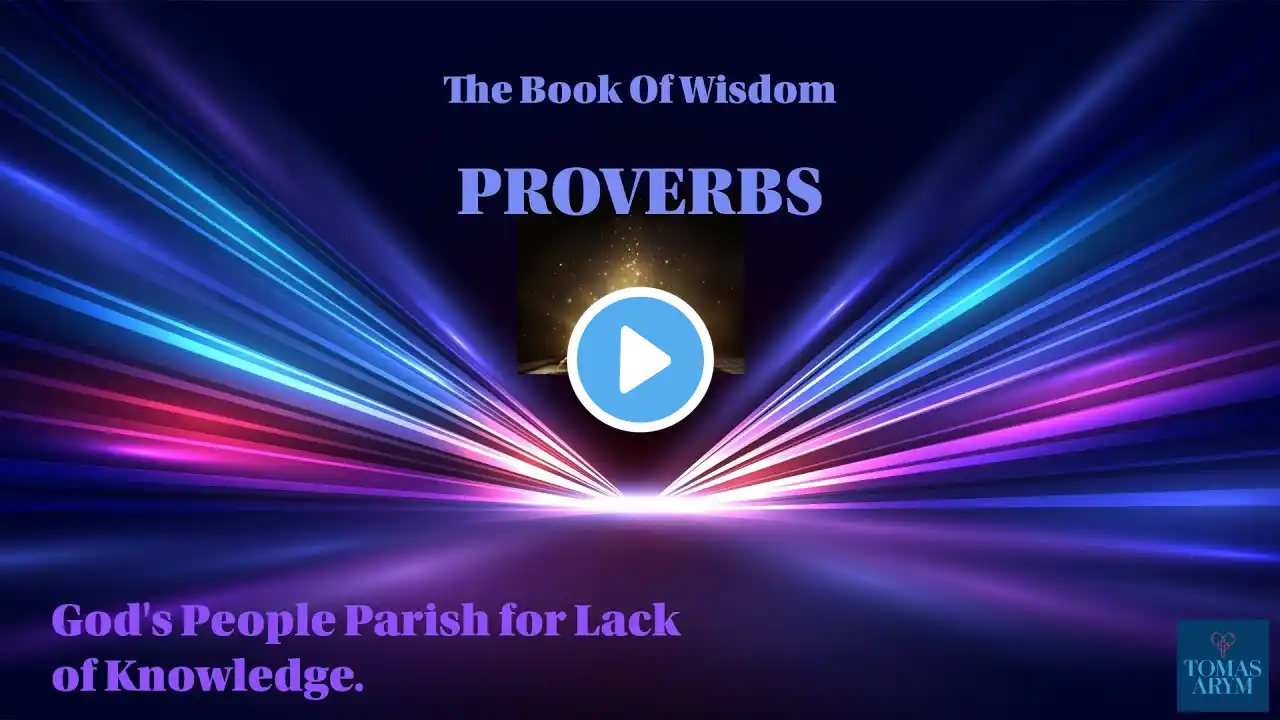 The Book Of Wisdom

PROVERBS

God's People Parish for Lack of Knowledge.

TOMAS ARYM